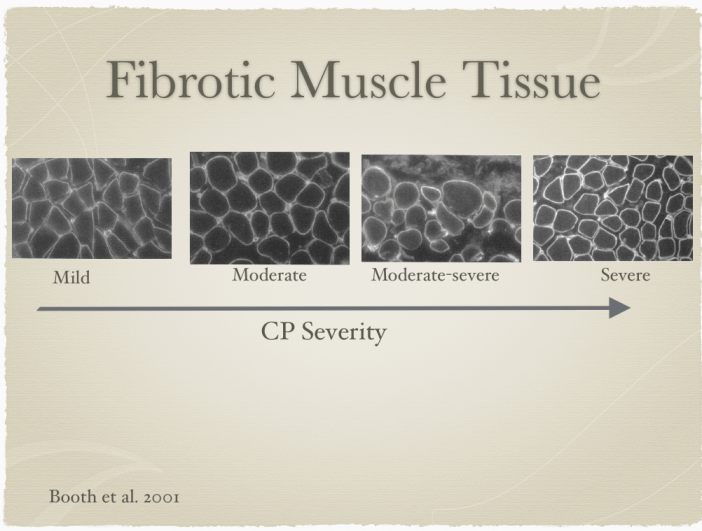 Fibrotic Muscle Tissue

Mild

Moderate

Moderate-severe

Severe

CP Severity

Booth et al. 2001